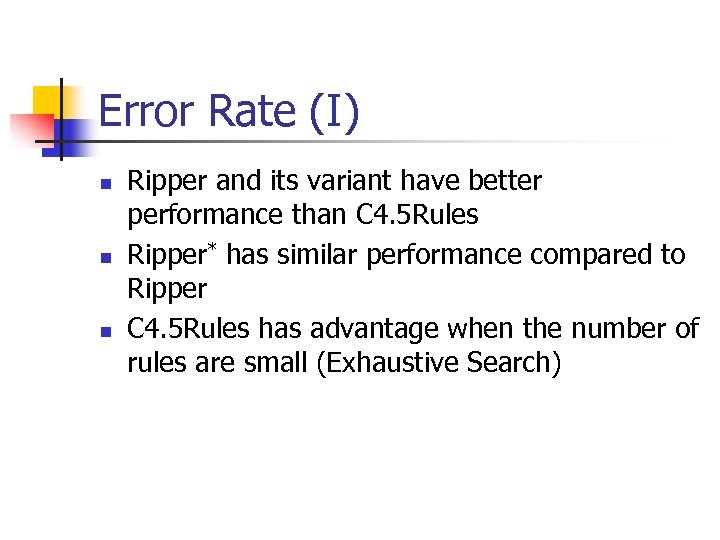 Error Rate (I)

- Ripper and its variant have better performance than C4.5Rules
- Ripper* has similar performance compared to Ripper
- C4.5Rules has advantage when the number of rules are small (Exhaustive Search)